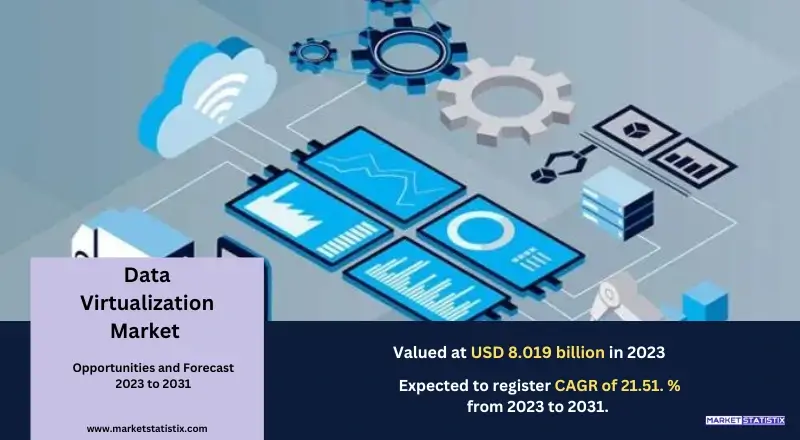 Data Virtualization Market

Opportunities and Forecast 2023 to 2031

www.marketstatistix.com

Valued at USD 8.019 billion in 2023

Expected to register CAGR of 21.51. % from 2023 to 2031.

MARKET STATISTIX